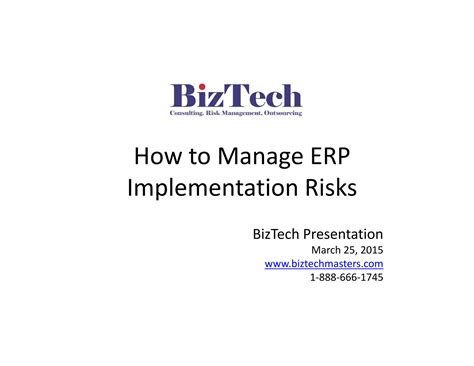 BizTech
Consulting. Risk Management. Outsourcing

How to Manage ERP Implementation Risks

BizTech Presentation
March 25, 2015
www.biztechmasters.com
1-888-666-1745